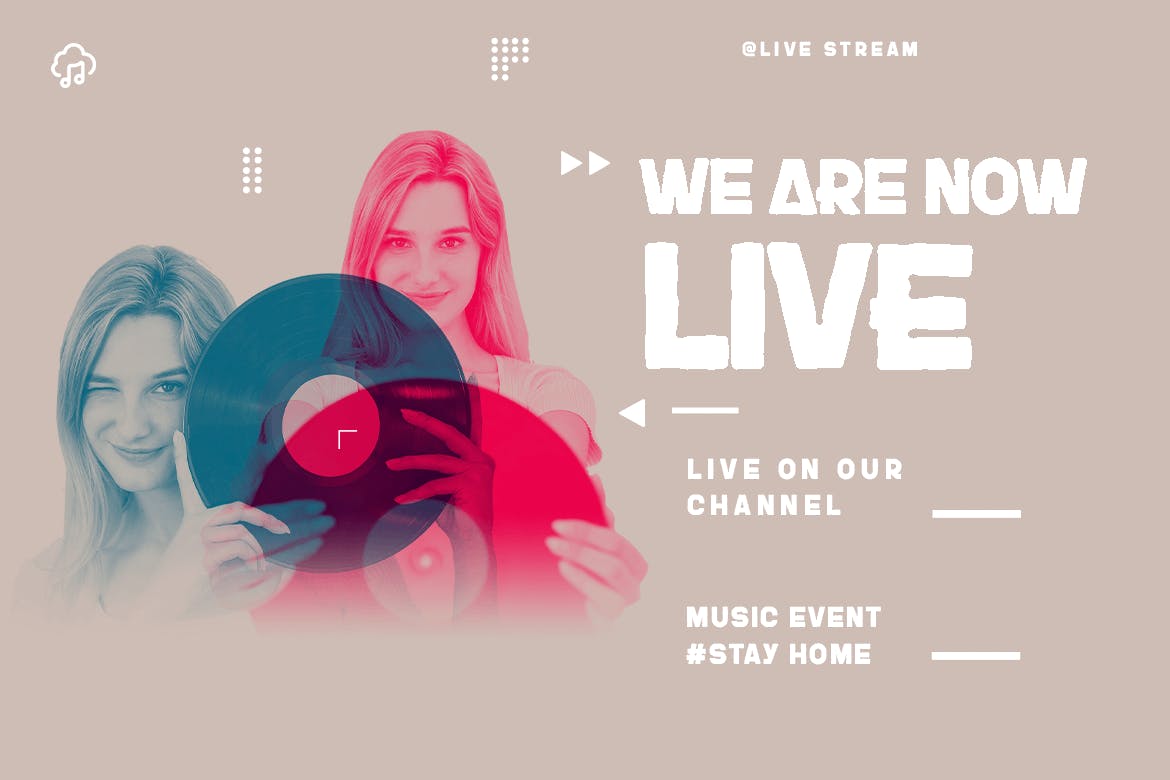 @LIVE STREAM

WE ARE NOW
LIVE

LIVE ON OUR CHANNEL

MUSIC EVENT
#STAY HOME